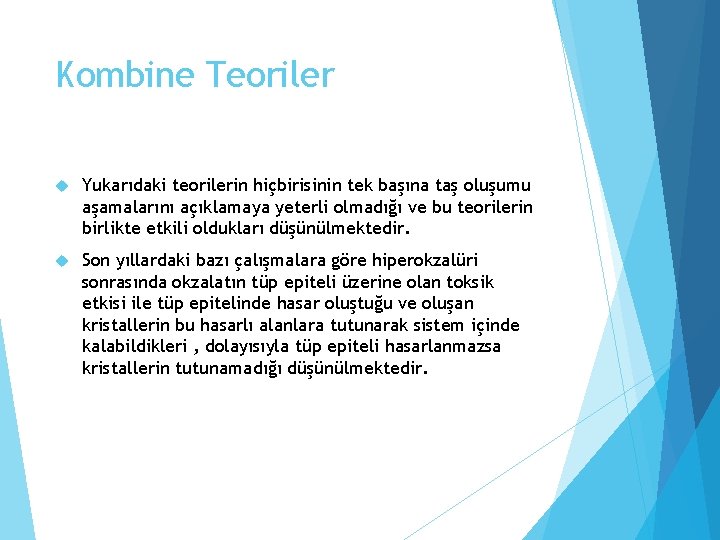 Kombine Teoriler

Yukarıdaki teorilerin hiçbirisinin tek başına taş oluşumu aşamalarını açıklamaya yeterli olmadığı ve bu teorilerin birlikte etkili oldukları düşünülmektedir.

Son yıllardaki bazı çalışmalara göre hiperokzalüri sonrasında okzalatın tüp epiteli üzerine olan toksik etkisi ile tüp epitelinde hasar oluştuğu ve oluşan kristallerin bu hasarlı alanlara tutunarak sistem içinde kalabildikleri , dolayısıyla tüp epiteli hasarlanmazsa kristallerin tutunamadığı düşünülmektedir.